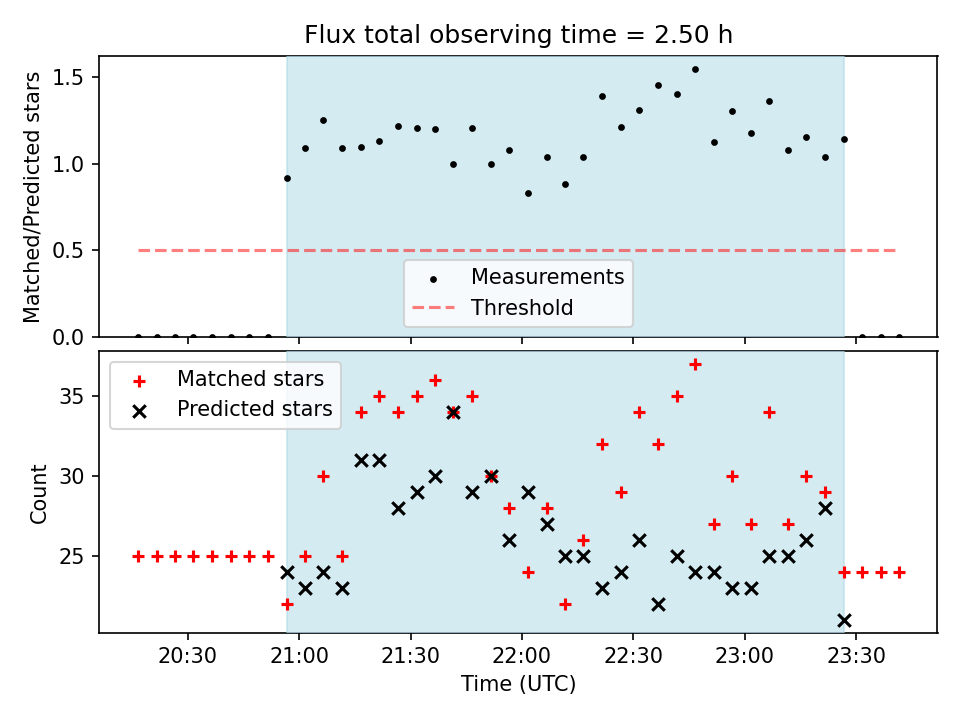 Flux total observing time = 2.50 h

Matched/Predicted stars

1.5
1.0
0.5
0.0

Measurements
Threshold

Matched stars
Predicted stars

Count

35
30
25

20:30
21:00
21:30
22:00
22:30
23:00
23:30

Time (UTC)